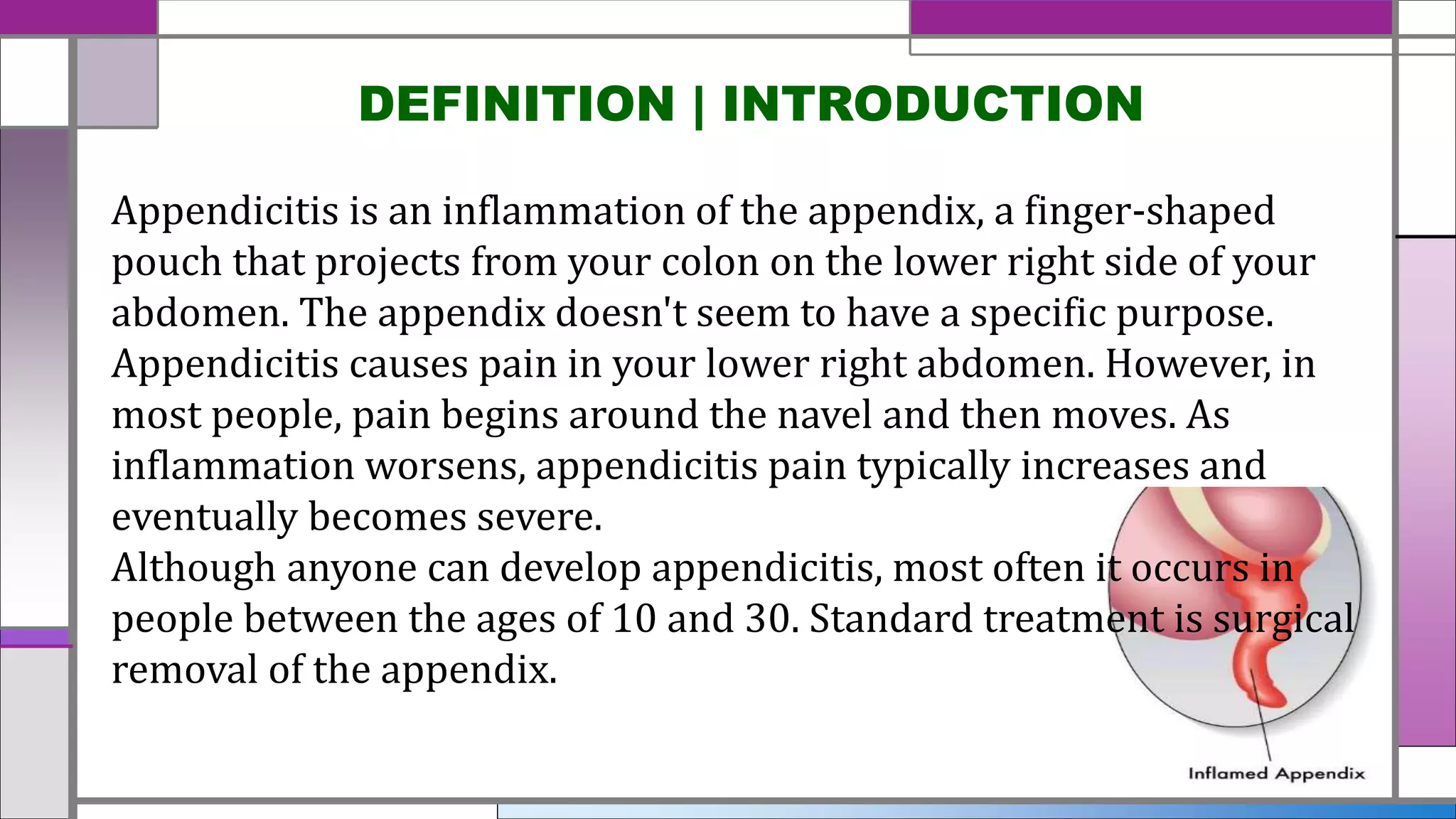 DEFINITION | INTRODUCTION

Appendicitis is an inflammation of the appendix, a finger-shaped pouch that projects from your colon on the lower right side of your abdomen. The appendix doesn't seem to have a specific purpose.
Appendicitis causes pain in your lower right abdomen. However, in most people, pain begins around the navel and then moves. As inflammation worsens, appendicitis pain typically increases and eventually becomes severe.
Although anyone can develop appendicitis, most often it occurs in people between the ages of 10 and 30. Standard treatment is surgical removal of the appendix.

Inflamed Appendix